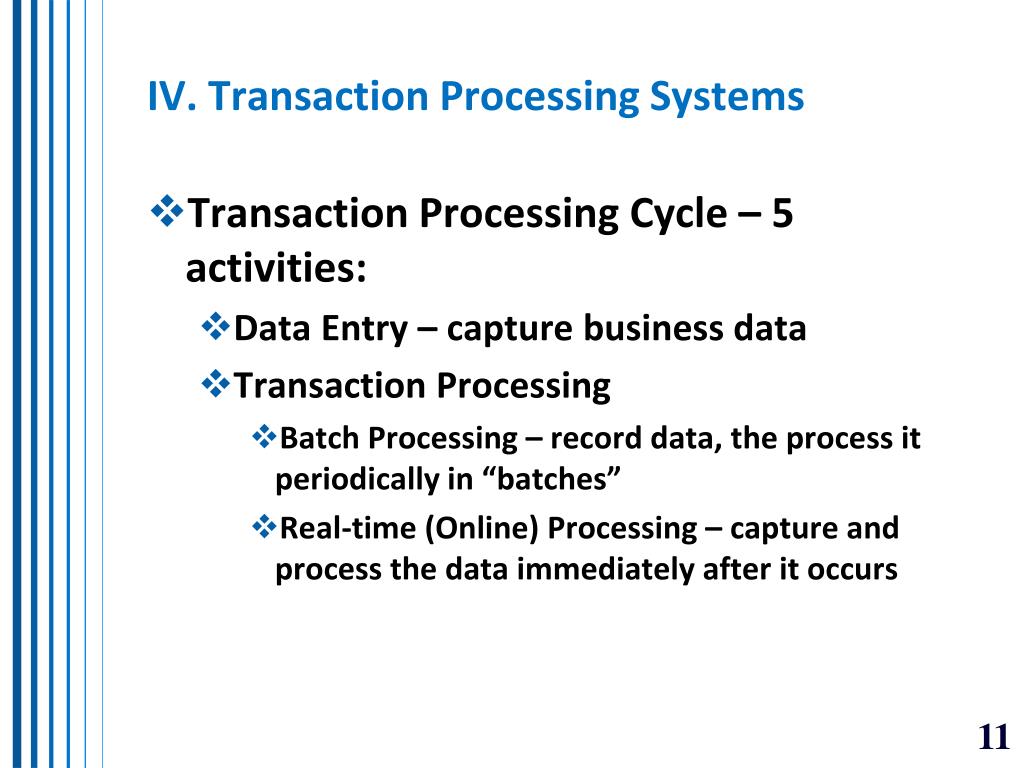 IV. Transaction Processing Systems

❖Transaction Processing Cycle – 5 activities:

❖Data Entry – capture business data

❖Transaction Processing

❖Batch Processing – record data, the process it periodically in “batches”

❖Real-time (Online) Processing – capture and process the data immediately after it occurs

11